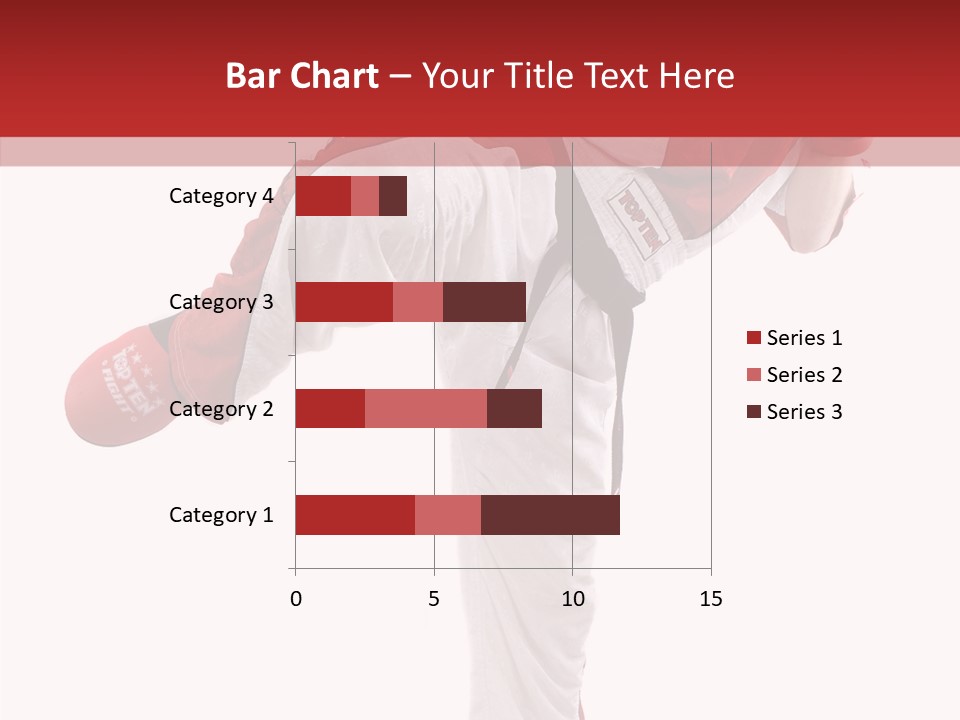 Bar Chart – Your Title Text Here

Category 4
Category 3
Category 2
Category 1

0 5 10 15

Series 1
Series 2
Series 3

TOP TEN
TOP TEN FIGHT